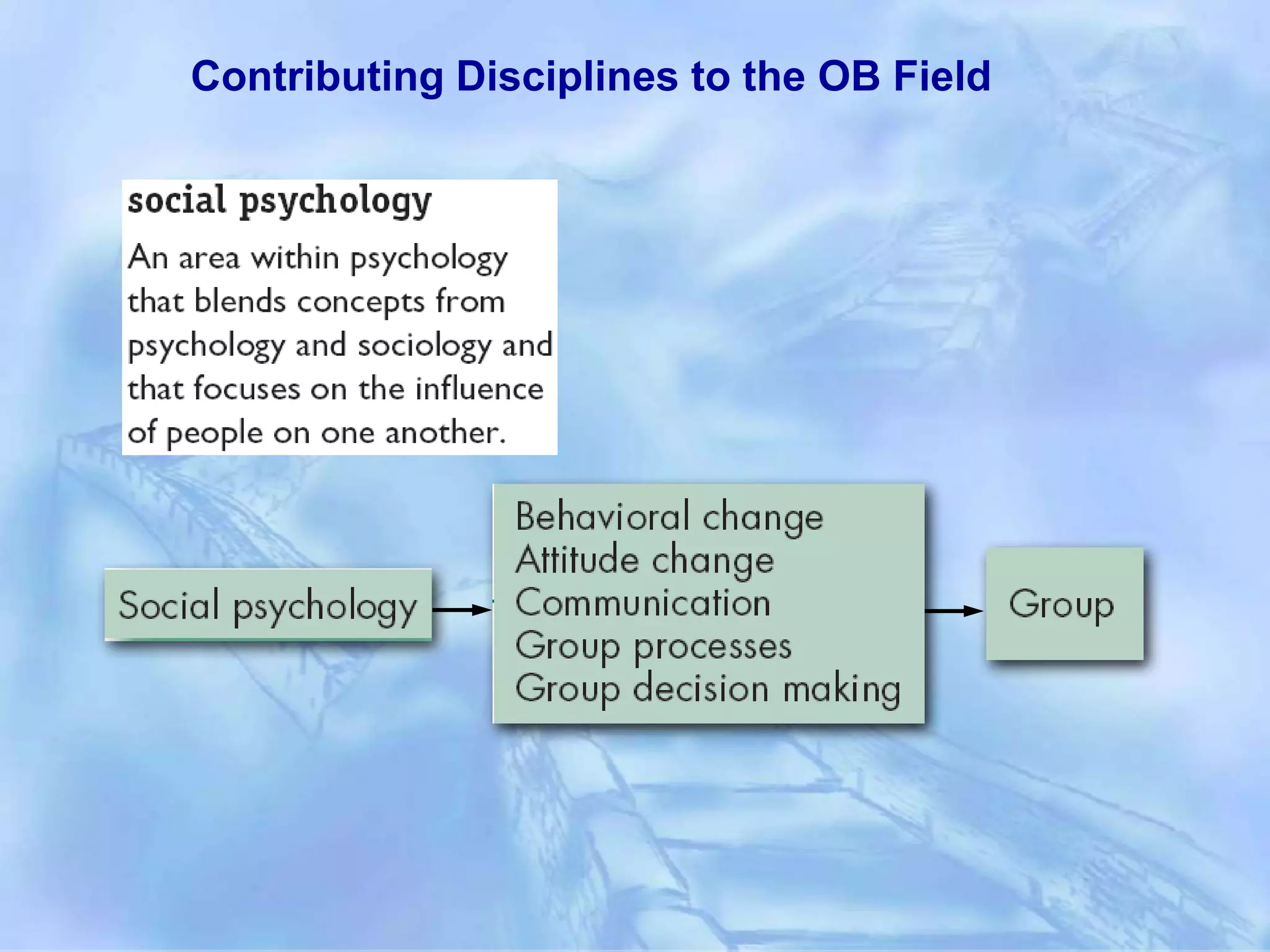 Contributing Disciplines to the OB Field

social psychology

An area within psychology that blends concepts from psychology and sociology and that focuses on the influence of people on one another.

Social psychology

Behavioral change
Attitude change
Communication
Group processes
Group decision making

Group